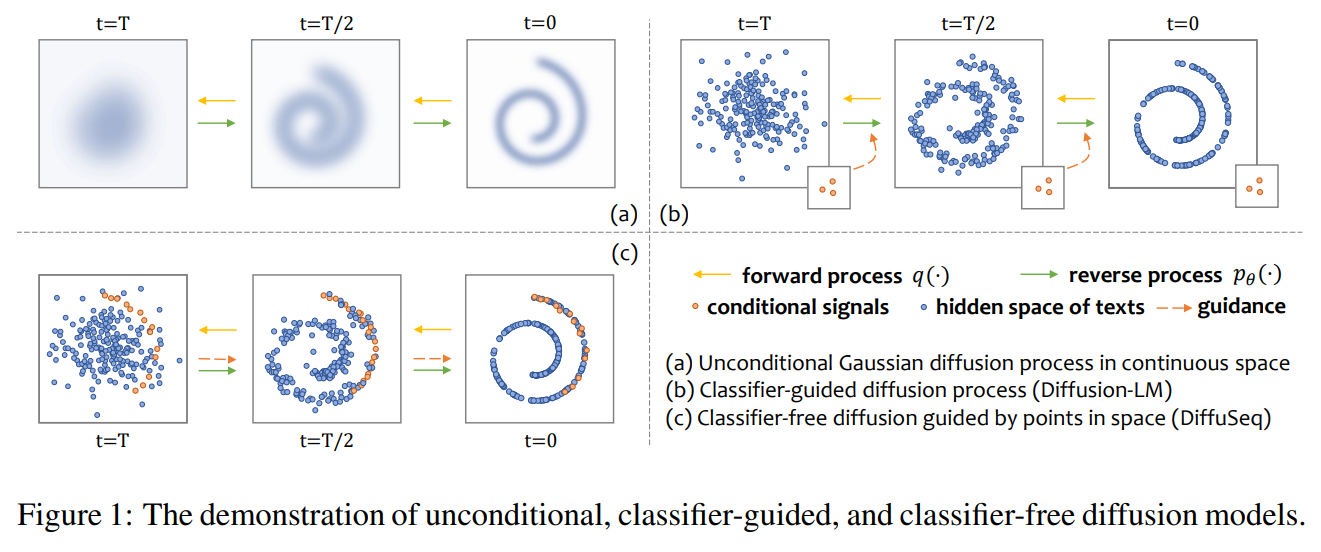 t=T

t=T/2

t=0

(a)

t=T

t=T/2

t=0

(b)

(c)

t=T

t=T/2

t=0

forward process $q(\cdot)$ reverse process $p_\theta(\cdot)$

conditional signals hidden space of texts guidance

(a) Unconditional Gaussian diffusion process in continuous space
(b) Classifier-guided diffusion process (Diffusion-LM)
(c) Classifier-free diffusion guided by points in space (DiffuSeq)

Figure 1: The demonstration of unconditional, classifier-guided, and classifier-free diffusion models.